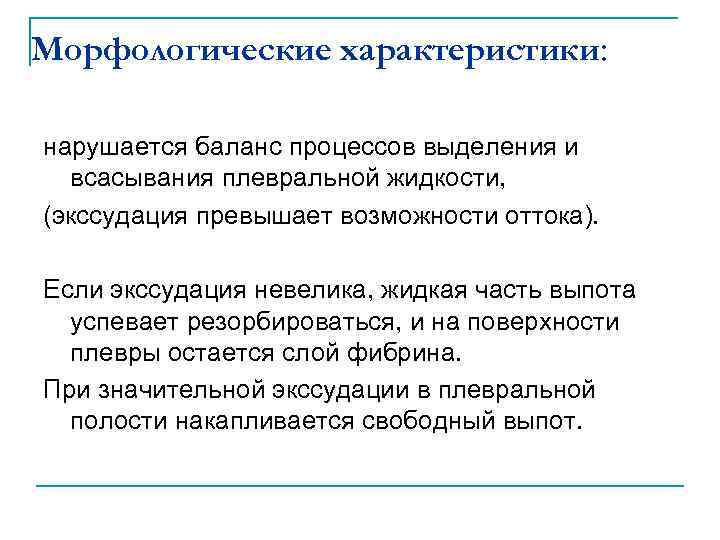 Морфологические характеристики:

нарушается баланс процессов выделения и всасывания плевральной жидкости,

(экссудация превышает возможности оттока).

Если экссудация невелика, жидкая часть выпота успевает резорбироваться, и на поверхности плевры остается слой фибрина.

При значительной экссудации в плевральной полости накапливается свободный выпот.